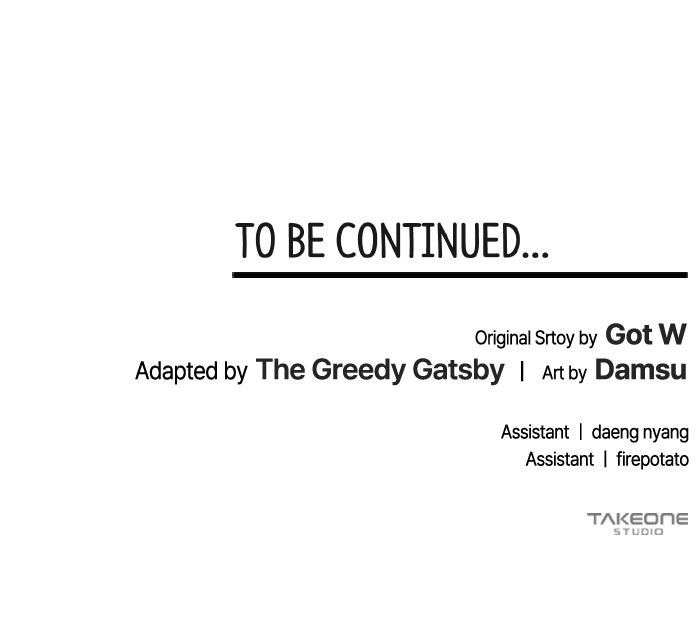 TO BE CONTINUED...

Original Srtoy by Got W
Adapted by The Greedy Gatsby | Art by Damsu

Assistant | daeng nyang
Assistant | firepotato

TAKEONE
STUDIO